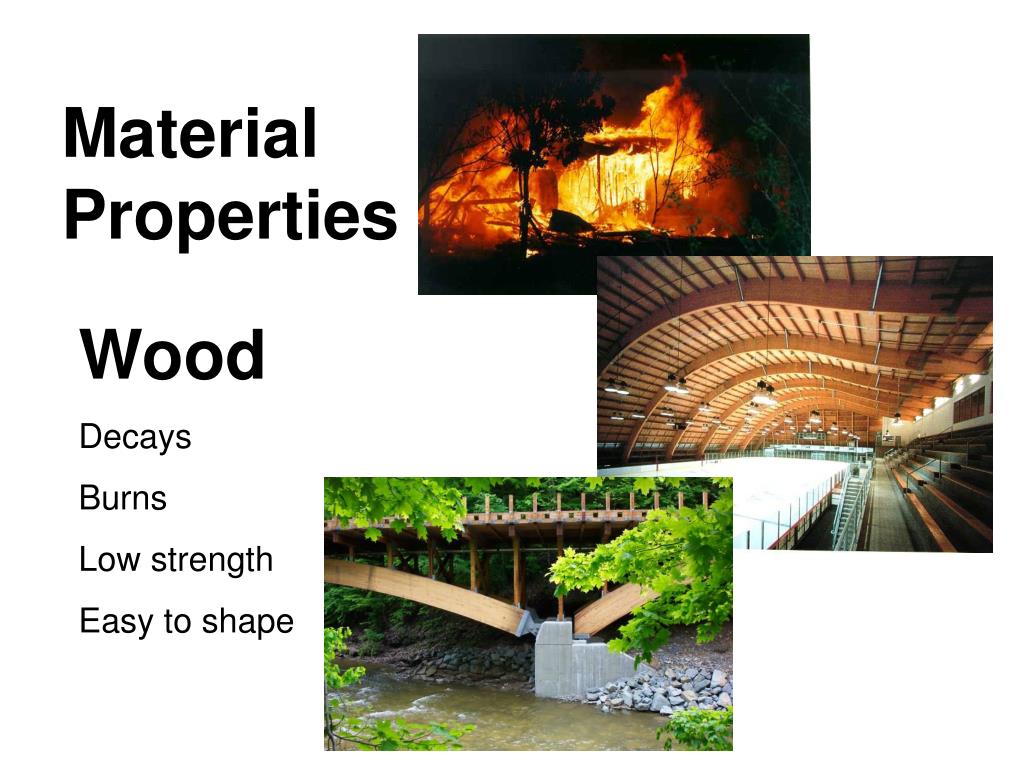 Material Properties

Wood

Decays

Burns

Low strength

Easy to shape